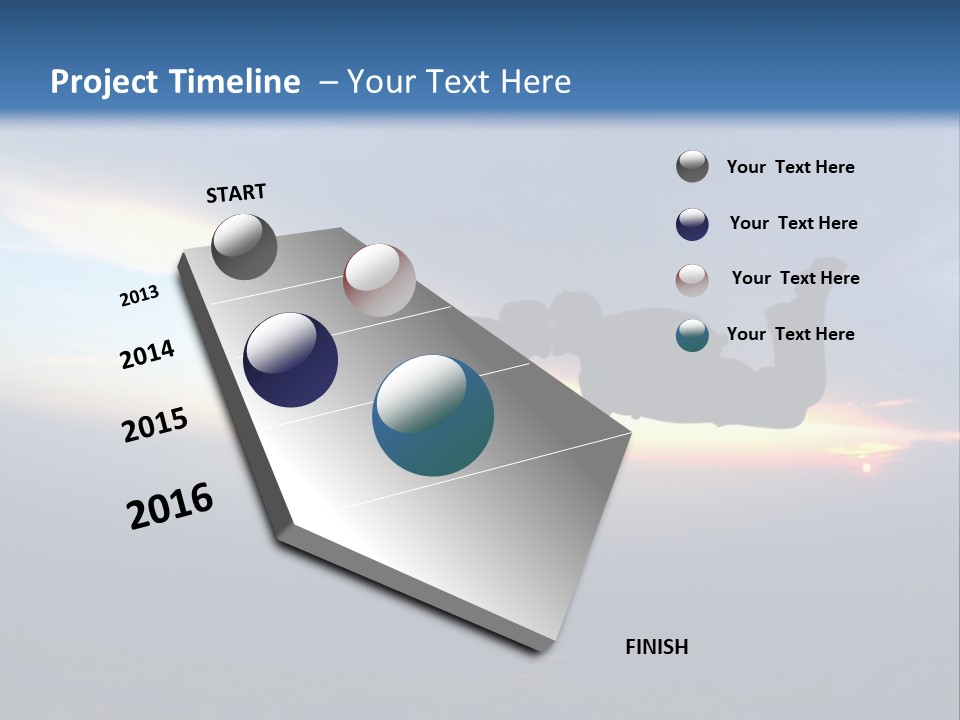 Project Timeline – Your Text Here

START

2013

2014

2015

2016

FINISH

Your Text Here

Your Text Here

Your Text Here

Your Text Here